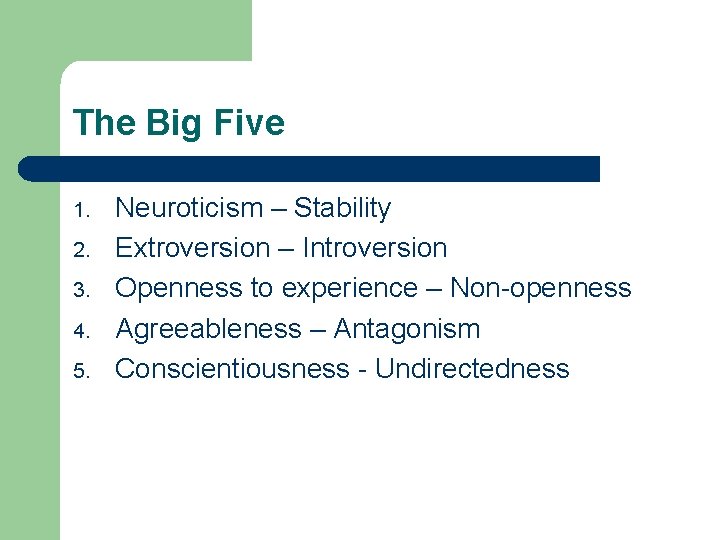 The Big Five

1. Neuroticism – Stability
2. Extroversion – Introversion
3. Openness to experience – Non-openness
4. Agreeableness – Antagonism
5. Conscientiousness - Undirectedness